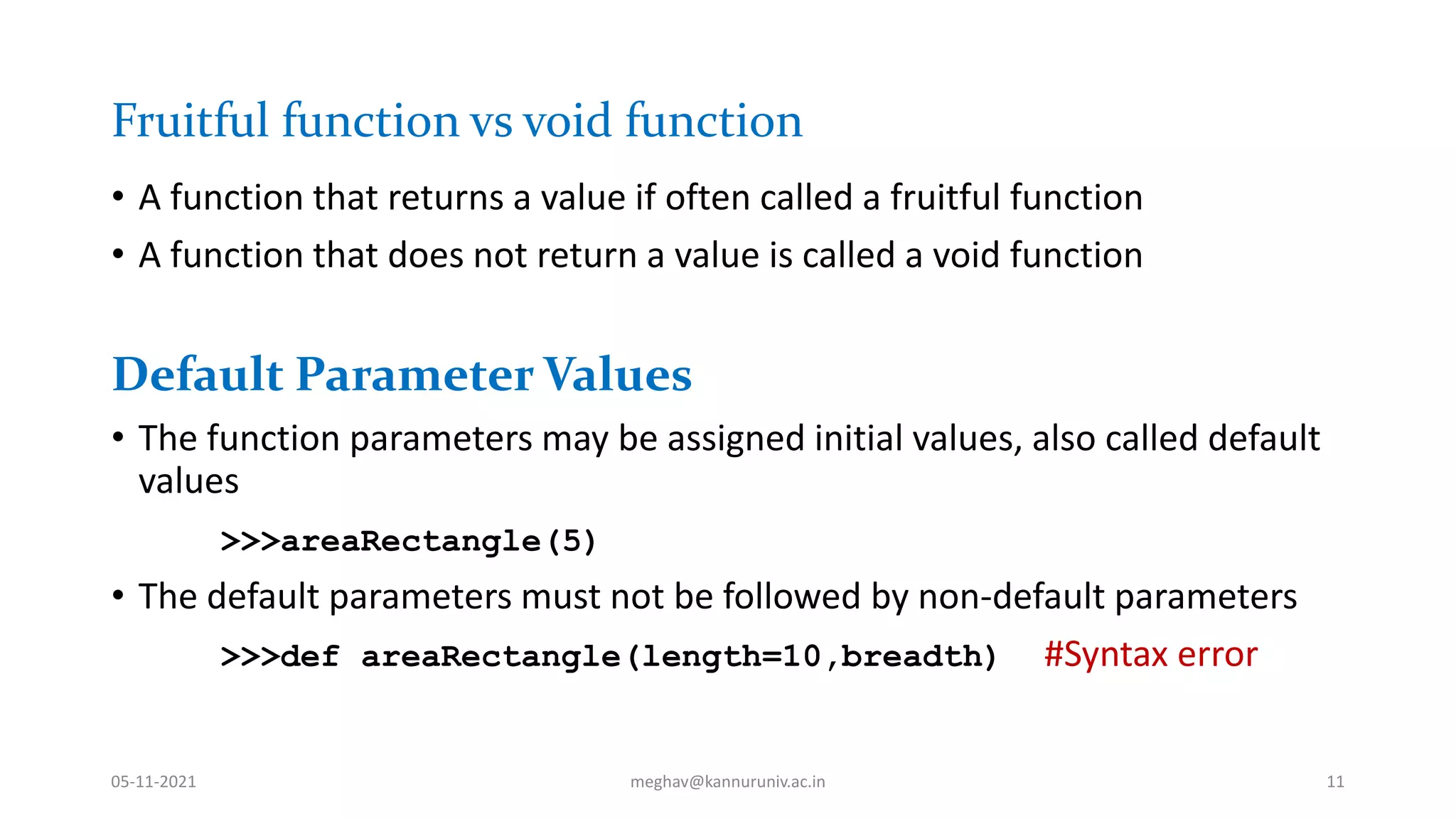 Fruitful function vs void function

• A function that returns a value if often called a fruitful function
• A function that does not return a value is called a void function

Default Parameter Values

• The function parameters may be assigned initial values, also called default values

>>>areaRectangle(5)

• The default parameters must not be followed by non-default parameters

>>>def areaRectangle(length=10,breadth) #Syntax error

05-11-2021 meghav@kannuruniv.ac.in 11